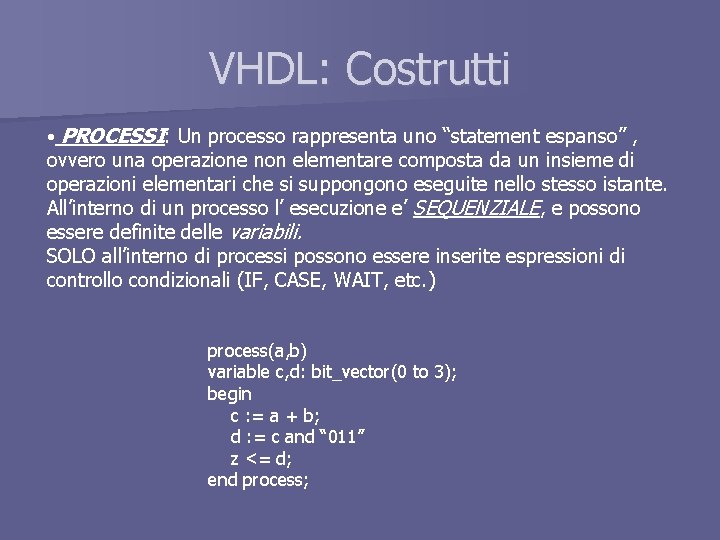 VHDL: Costrutti

• PROCESSI: Un processo rappresenta uno “statement espanso” , ovvero una operazione non elementare composta da un insieme di operazioni elementari che si suppongono eseguite nello stesso istante. All’interno di un processo l’ esecuzione e’ SEQUENZIALE, e possono essere definite delle variabili.
SOLO all’interno di processi possono essere inserite espressioni di controllo condizionali (IF, CASE, WAIT, etc.)

process(a,b)
variable c,d: bit_vector(0 to 3);
begin
c := a + b;
d := c and “011”
z <= d;
end process;